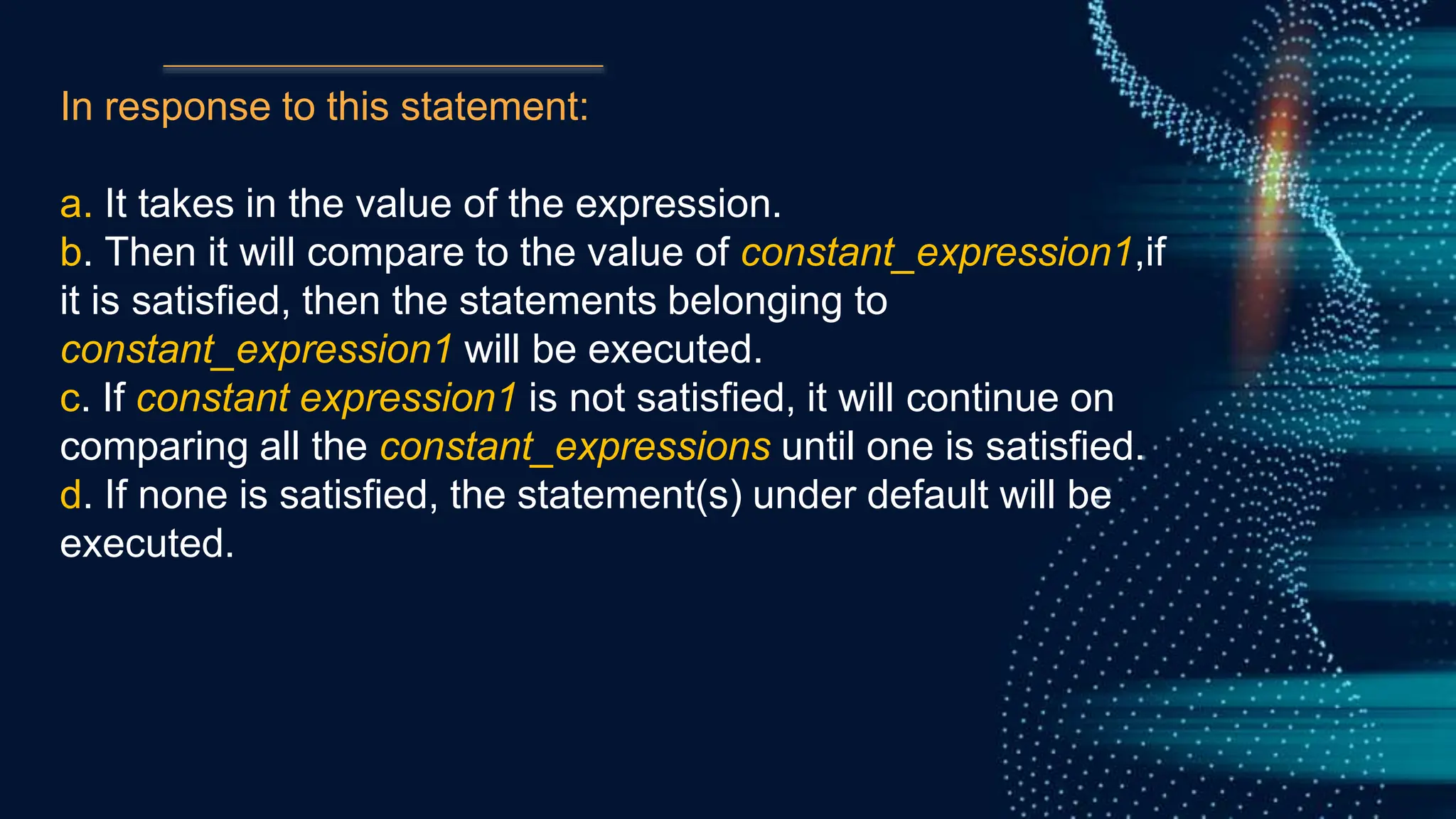 In response to this statement:

a. It takes in the value of the expression.
b. Then it will compare to the value of constant_expression1,if it is satisfied, then the statements belonging to constant_expression1 will be executed.
c. If constant expression1 is not satisfied, it will continue on comparing all the constant_expressions until one is satisfied.
d. If none is satisfied, the statement(s) under default will be executed.